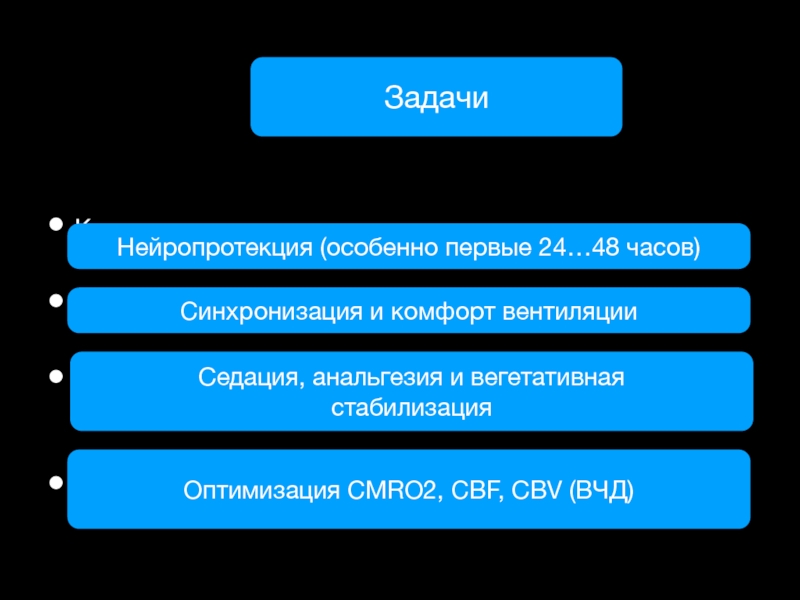 Задачи

Нейропротекция (особенно первые 24…48 часов)

Синхронизация и комфорт вентиляции

Седация, анальгезия и вегетативная стабилизация

Оптимизация CMRO2, CBF, CBV (ВЧД)